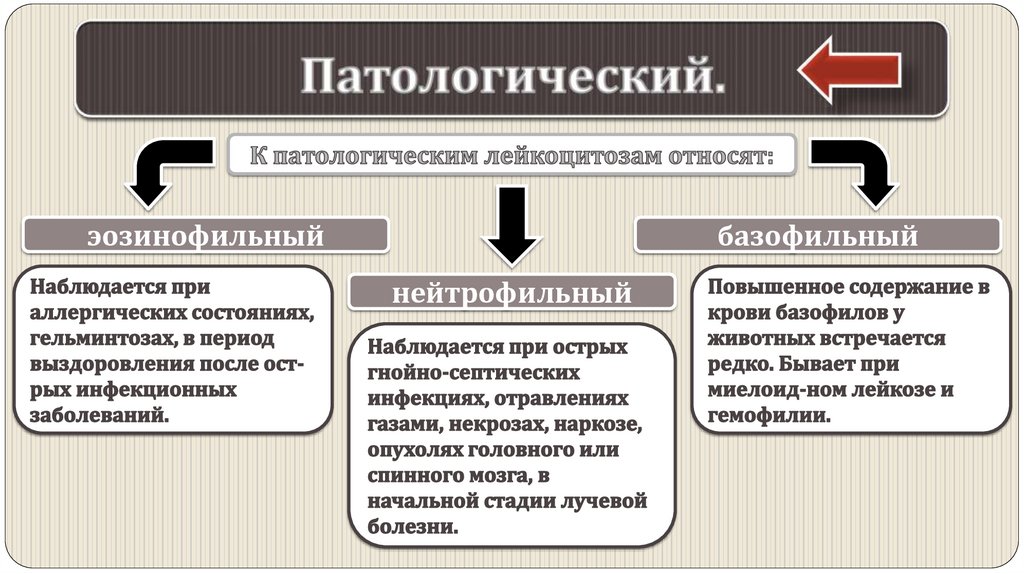 Патологический.

К патологическим лейкоцитозам относят:

эозинофильный

Наблюдается при аллергических состояниях, гельминтозах, в период выздоровления после острых инфекционных заболеваний.

нейтрофильный

Наблюдается при острых гнойно-септических инфекциях, отравлениях газами, некрозах, наркозе, опухолях головного или спинного мозга, в начальной стадии лучевой болезни.

базофильный

Повышенное содержание в крови базофилов у животных встречается редко. Бывает при миелоид-ном лейкозе и гемофилии.